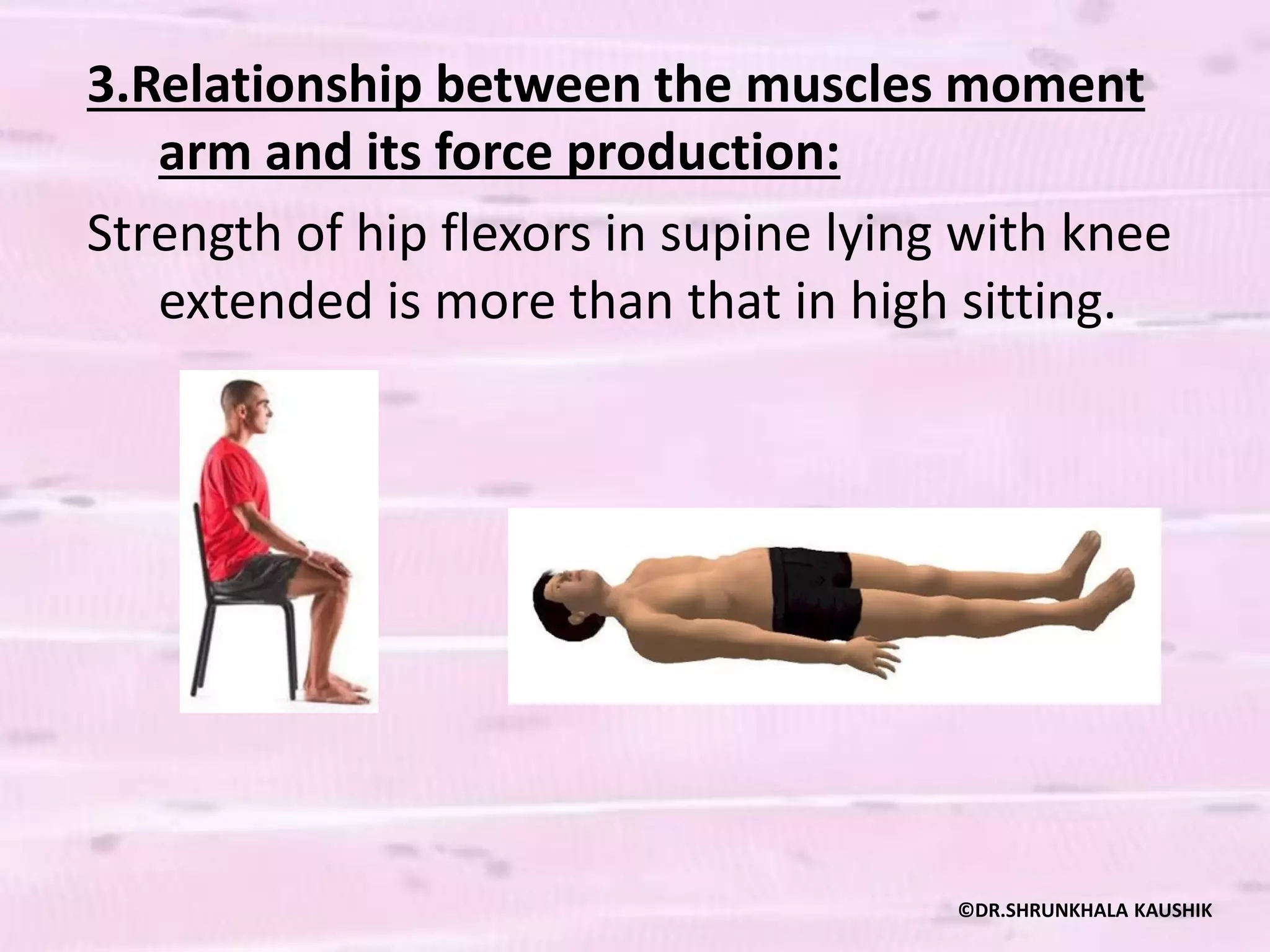 3.Relationship between the muscles moment arm and its force production:

Strength of hip flexors in supine lying with knee extended is more than that in high sitting.

©DR.SHRUNKHALA KAUSHIK